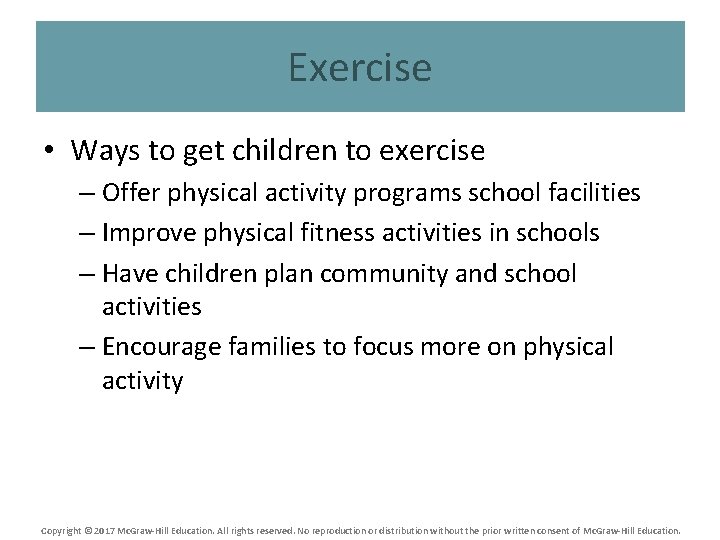 Exercise

• Ways to get children to exercise
– Offer physical activity programs school facilities
– Improve physical fitness activities in schools
– Have children plan community and school activities
– Encourage families to focus more on physical activity

Copyright © 2017 McGraw-Hill Education. All rights reserved. No reproduction or distribution without the prior written consent of McGraw-Hill Education.